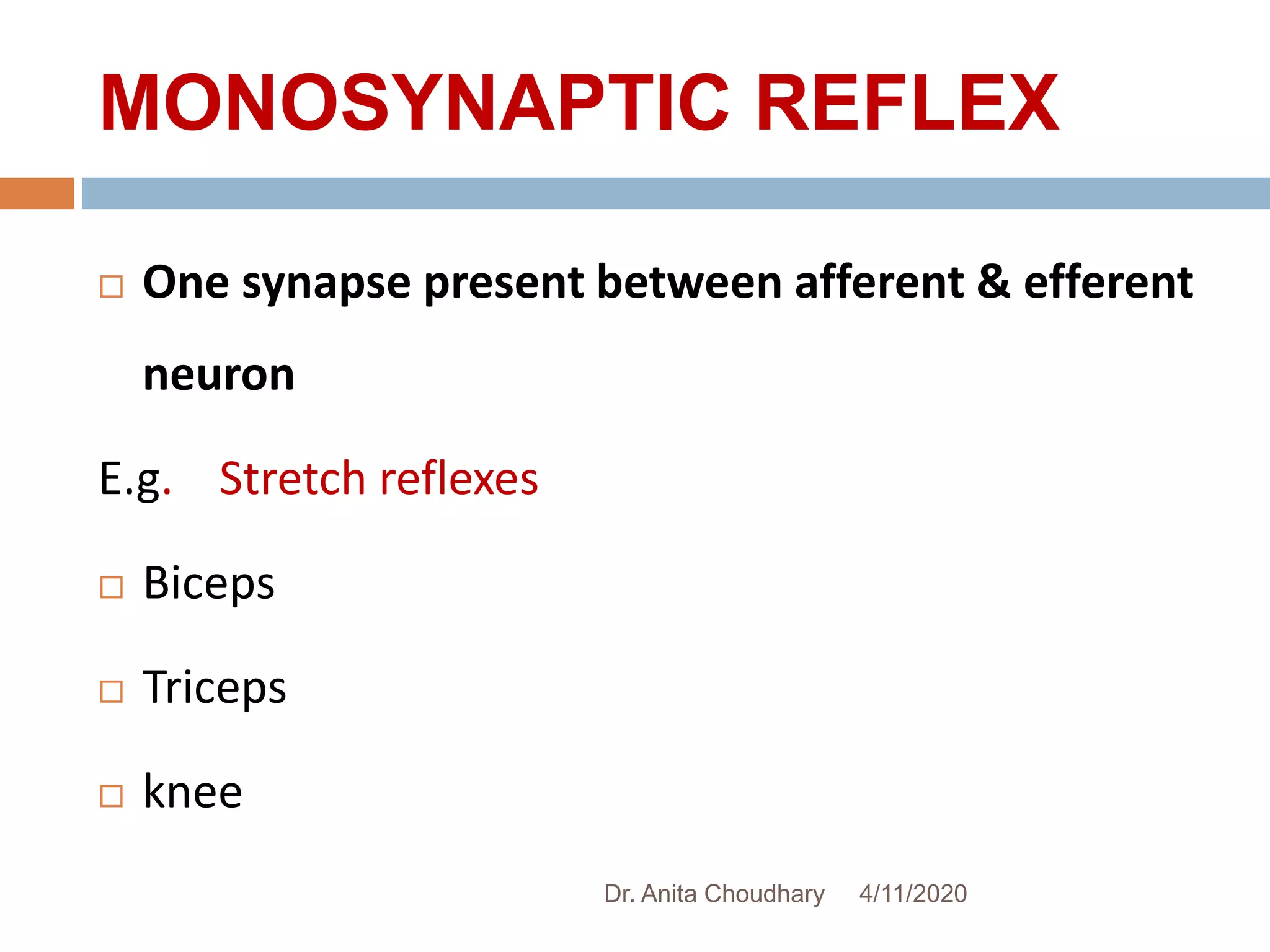 MONOSYNAPTIC REFLEX

□ One synapse present between afferent & efferent neuron

E.g. Stretch reflexes

□ Biceps

□ Triceps

□ knee

Dr. Anita Choudhary 4/11/2020